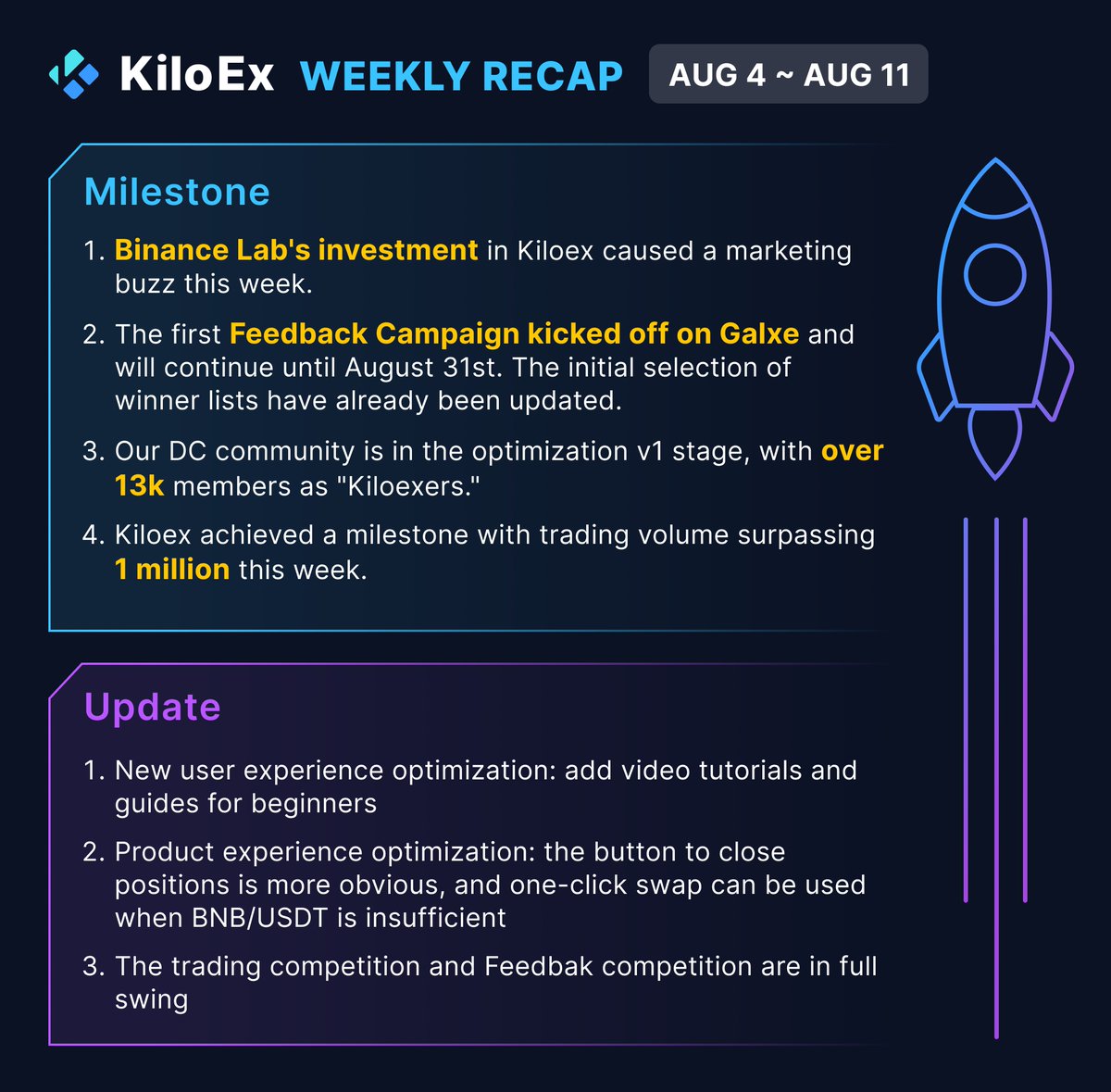 KiloEx WEEKLY RECAP AUG 4 ~ AUG 11

Milestone

1. Binance Lab's investment in Kiloex caused a marketing buzz this week.

2. The first Feedback Campaign kicked off on Galxe and will continue until August 31st. The initial selection of winner lists have already been updated.

3. Our DC community is in the optimization v1 stage, with over 13k members as "Kiloexers."

4. Kiloex achieved a milestone with trading volume surpassing 1 million this week.

Update

1. New user experience optimization: add video tutorials and guides for beginners

2. Product experience optimization: the button to close positions is more obvious, and one-click swap can be used when BNB/USDT is insufficient

3. The trading competition and Feedbak competition are in full swing